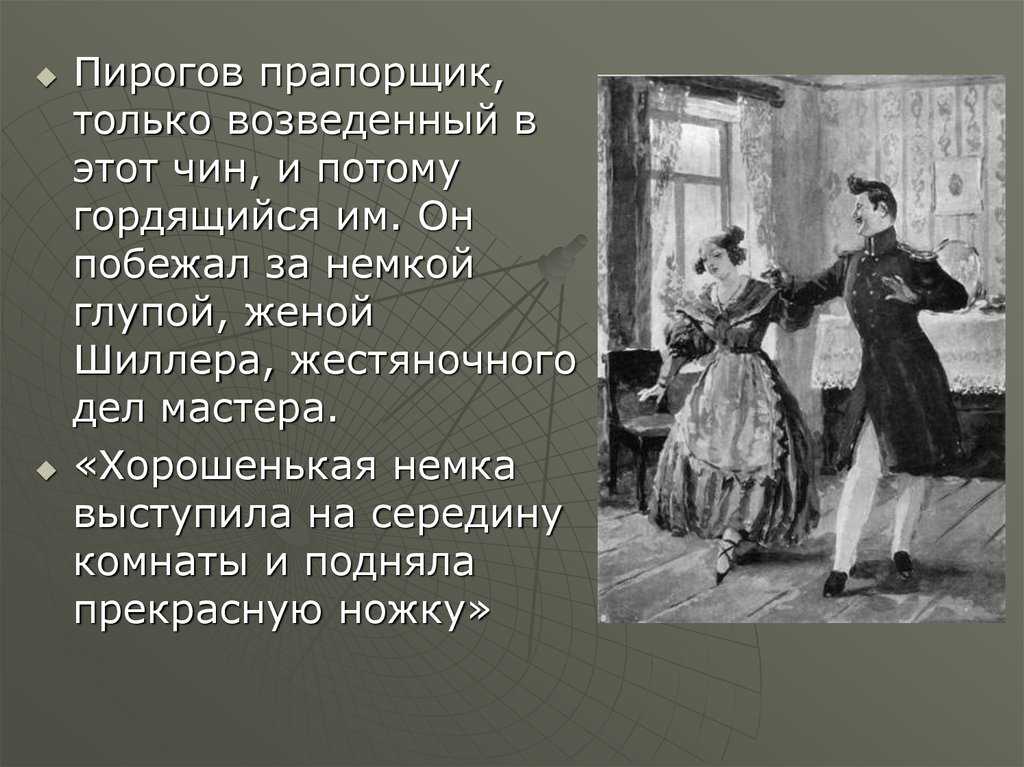 Пирогов прапорщик, только возведенный в этот чин, и потому гордящийся им. Он побежал за немкой глупой, женой Шиллера, жестяночного дел мастера.

«Хорошенькая немка выступила на середину комнаты и подняла прекрасную ножку»